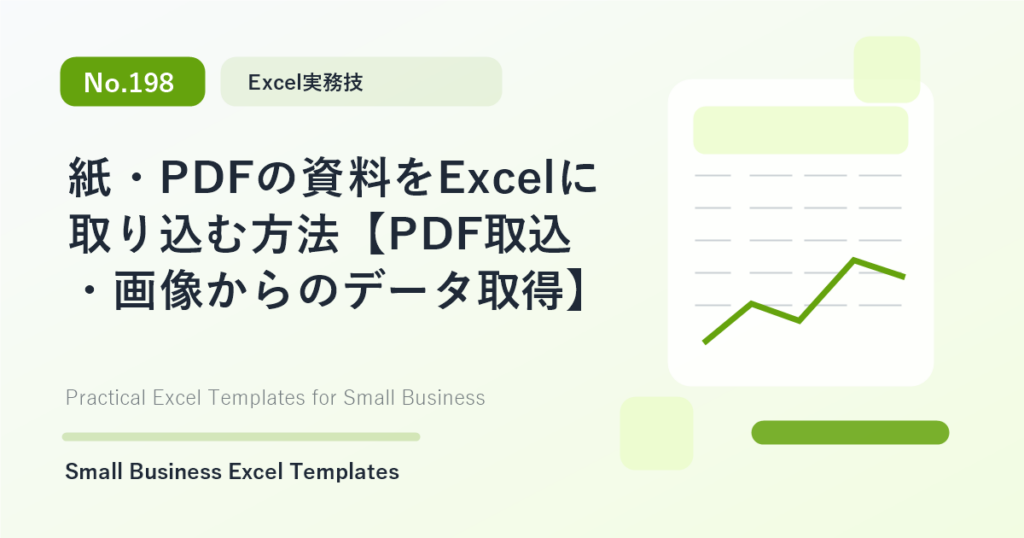 No.198

Excel実務技

紙・PDFの資料をExcelに取り込む方法【PDF取込・画像からのデータ取得】

Practical Excel Templates for Small Business

Small Business Excel Templates